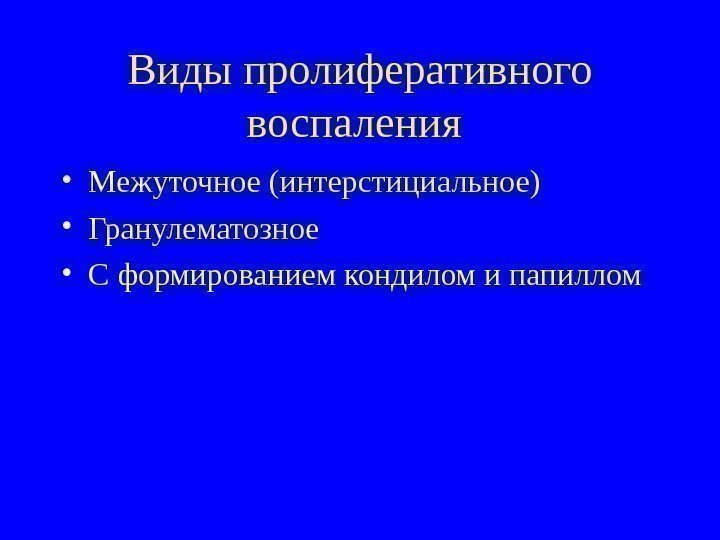 Виды пролиферативного воспаления

• Межуточное (интерстициальное)
• Гранулематозное
• С формированием кондилом и папиллом